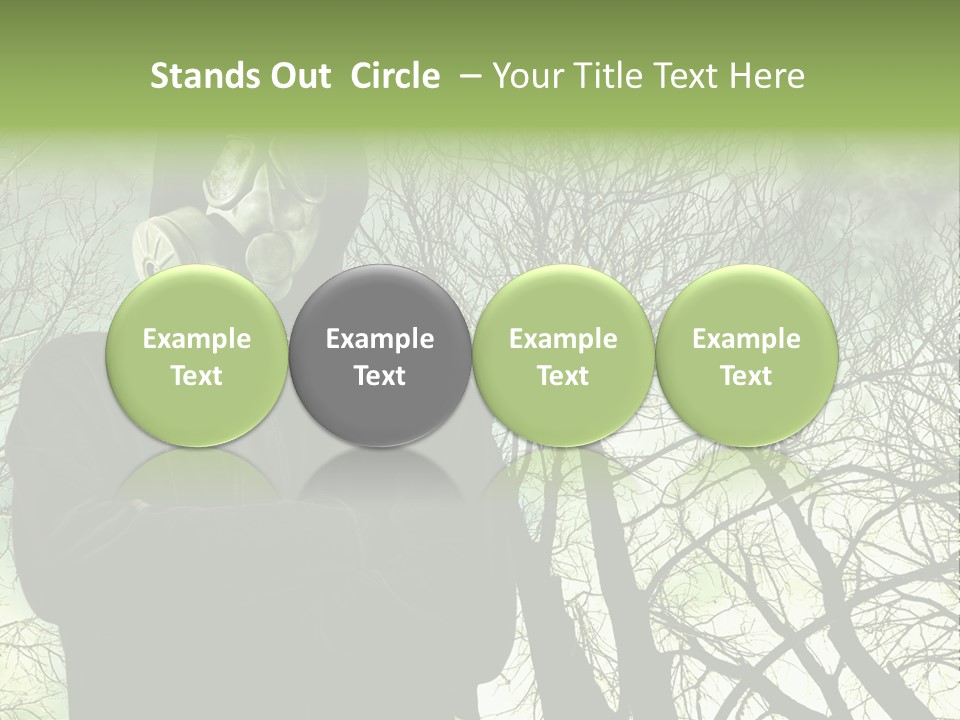 Stands Out  Circle  – Your Title Text Here

Example Text

Example Text

Example Text

Example Text